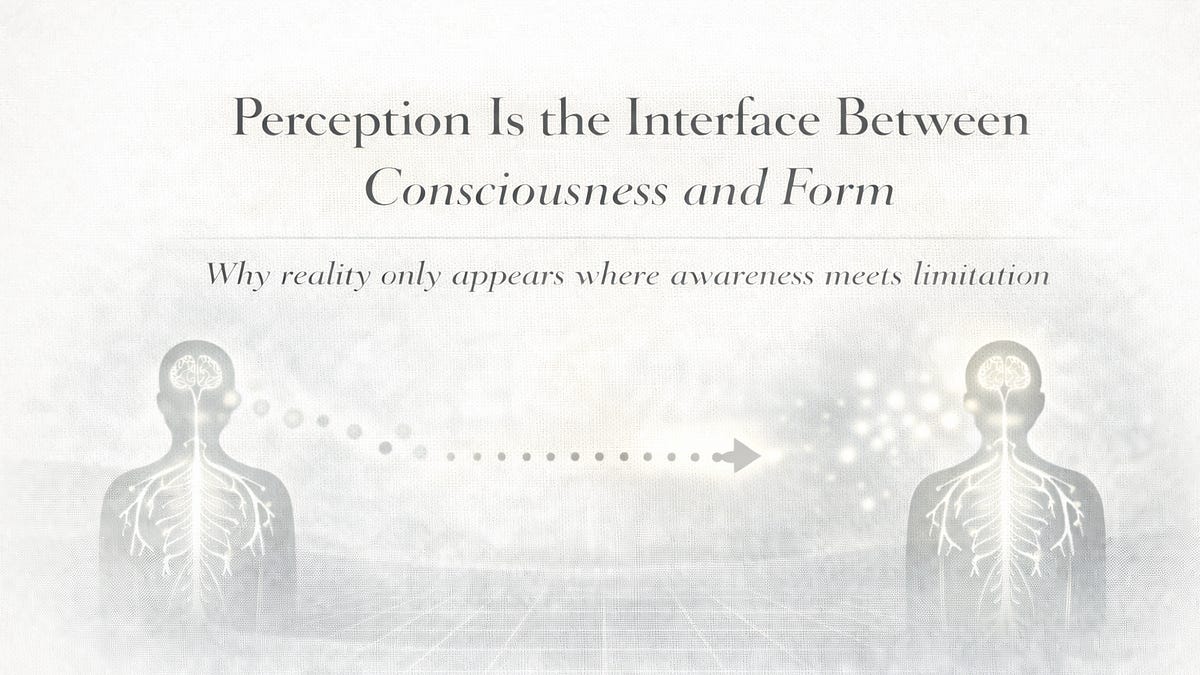 Perception Is the Interface Between
Consciousness and Form

Why reality only appears where awareness meets limitation